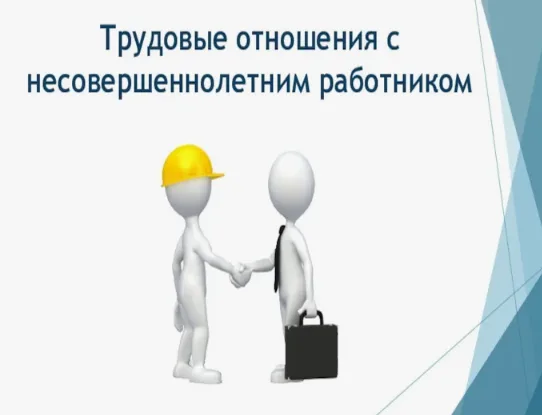 Трудовые отношения с несовершеннолетним работником